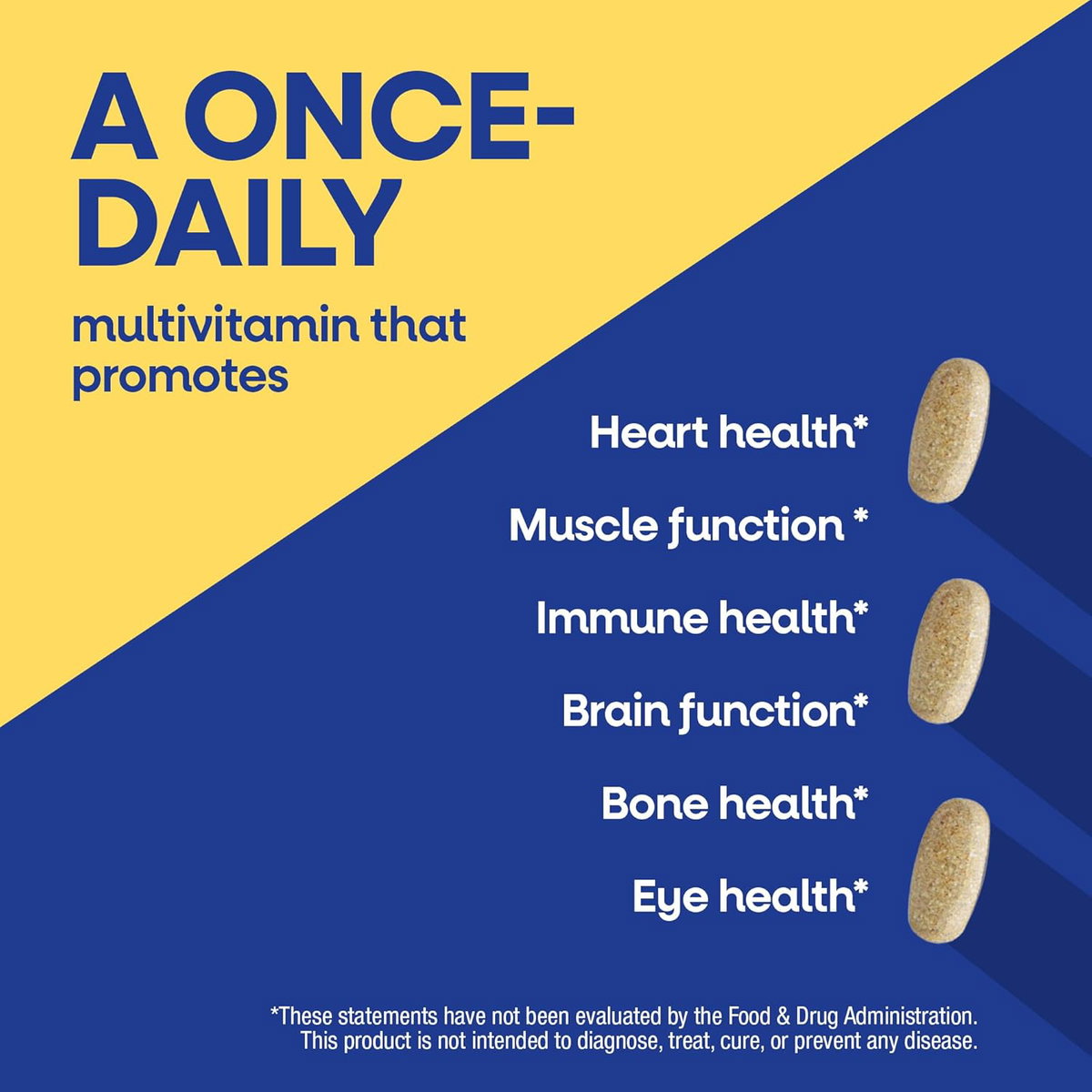 A ONCE-DAILY

multivitamin that promotes

Heart health*

Muscle function *

Immune health*

Brain function*

Bone health*

Eye health*

*These statements have not been evaluated by the Food & Drug Administration. This product is not intended to diagnose, treat, cure, or prevent any disease.